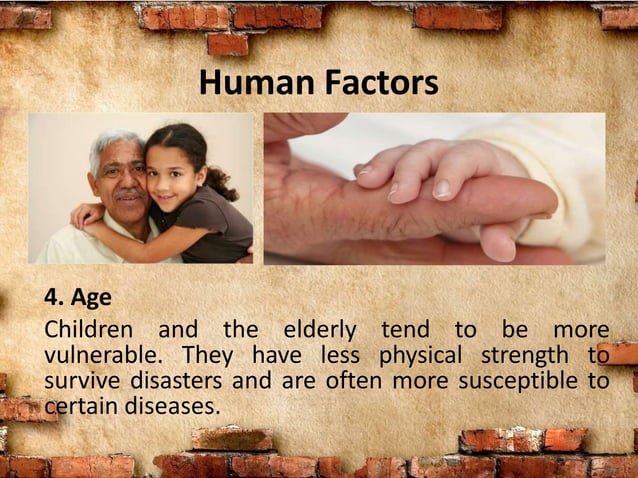 Human Factors

4. Age

Children and the elderly tend to be more vulnerable. They have less physical strength to survive disasters and are often more susceptible to certain diseases.